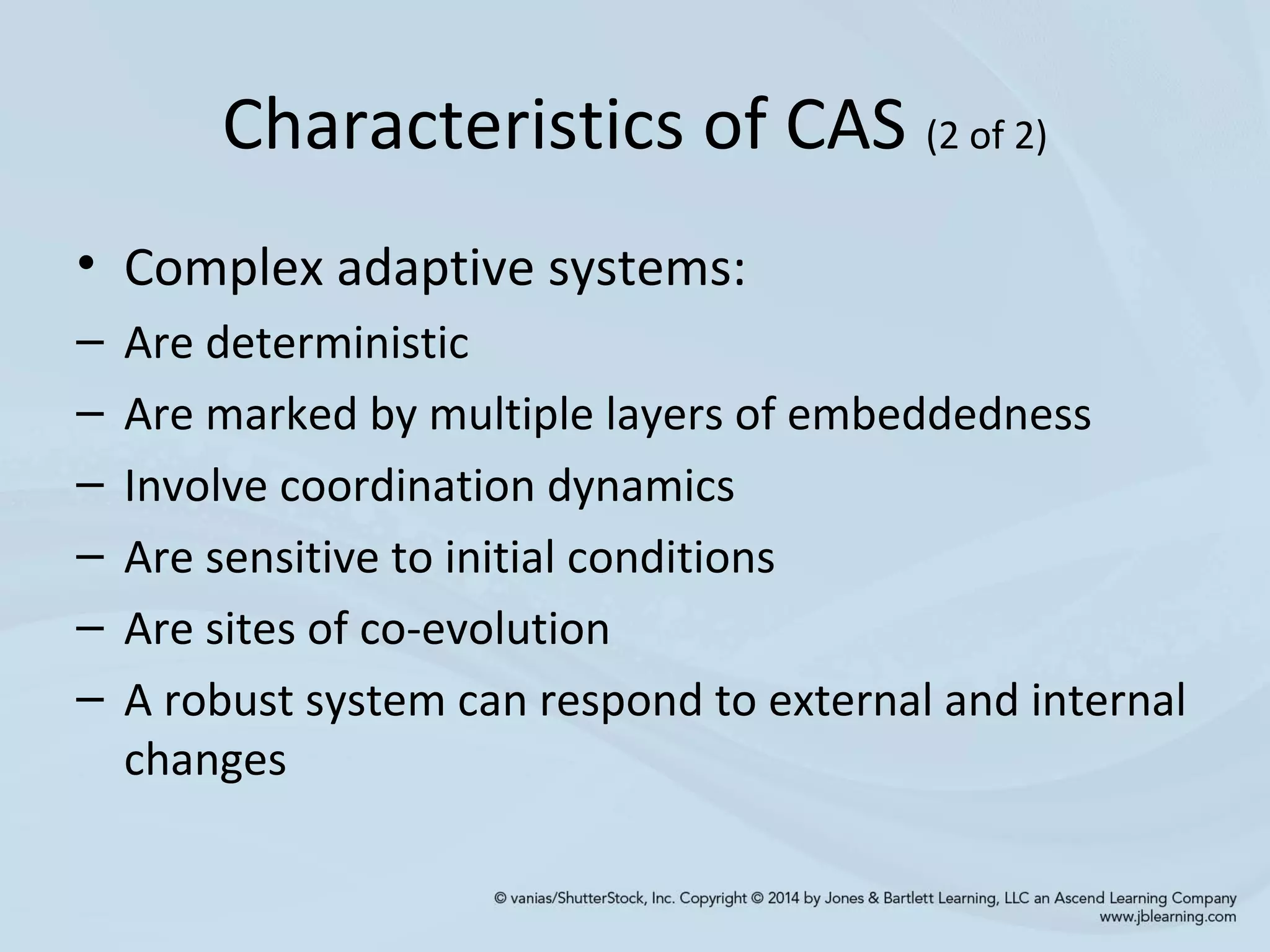 Characteristics of CAS (2 of 2)

• Complex adaptive systems:
– Are deterministic
– Are marked by multiple layers of embeddedness
– Involve coordination dynamics
– Are sensitive to initial conditions
– Are sites of co-evolution
– A robust system can respond to external and internal changes

© vanias/ShutterStock, Inc. Copyright © 2014 by Jones & Bartlett Learning, LLC an Ascend Learning Company
www.jblearning.com